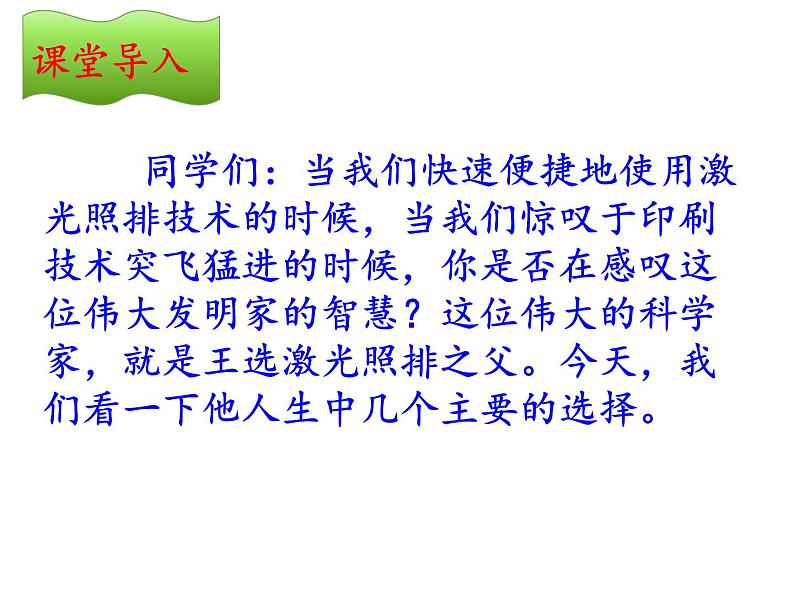 课堂导入

同学们：当我们快速便捷地使用激光照排技术的时候，当我们惊叹于印刷技术突飞猛进的时候，你是否在感叹这位伟大发明家的智慧？这位伟大的科学家，就是王选激光照排之父。今天，我们看一下他人生中几个主要的选择。